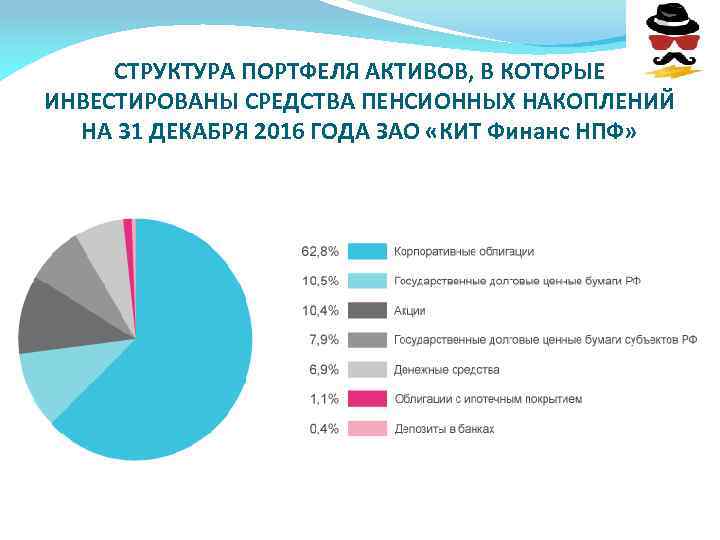 СТРУКТУРА ПОРТФЕЛЯ АКТИВОВ, В КОТОРЫЕ ИНВЕСТИРОВАНЫ СРЕДСТВА ПЕНСИОННЫХ НАКОПЛЕНИЙ НА 31 ДЕКАБРЯ 2016 ГОДА ЗАО «КИТ Финанс НПФ»

62,8% Корпоративные облигации
10,5% Государственные долговые ценные бумаги РФ
10,4% Акции
7,9% Государственные долговые ценные бумаги субъектов РФ
6,9% Денежные средства
1,1% Облигации с ипотечным покрытием
0,4% Депозиты в банках